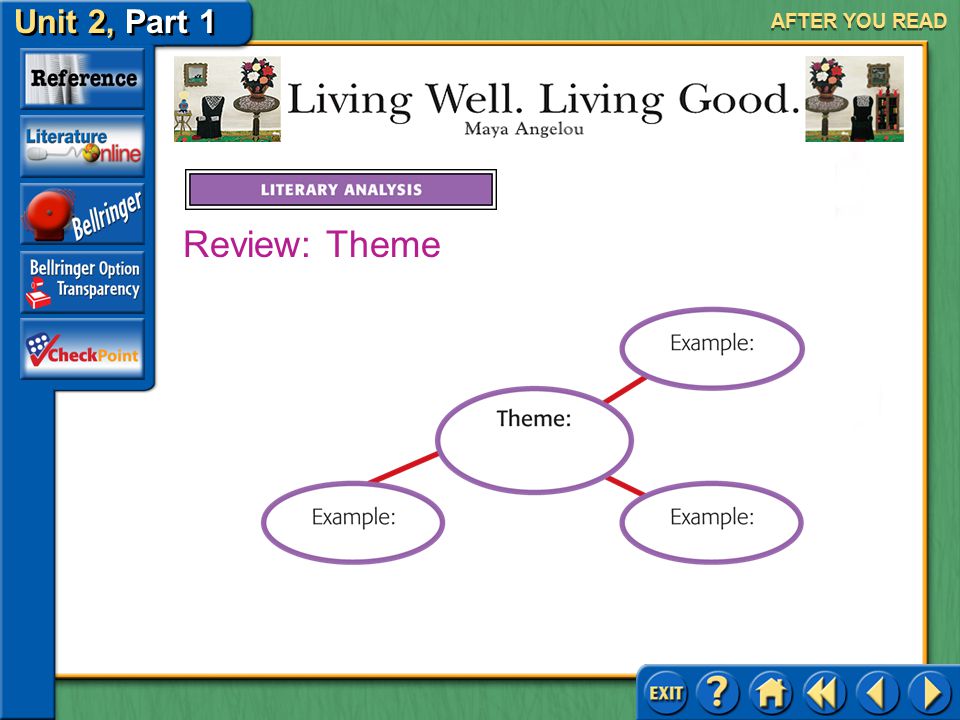 Unit 2, Part 1

AFTER YOU READ

Reference

Literature Online

Bellringer

Bellringer Option Transparency

CheckPoint

Living Well. Living Good.
Maya Angelou

LITERARY ANALYSIS

Review: Theme

Example:

Theme:

Example:

Example:

EXIT

?